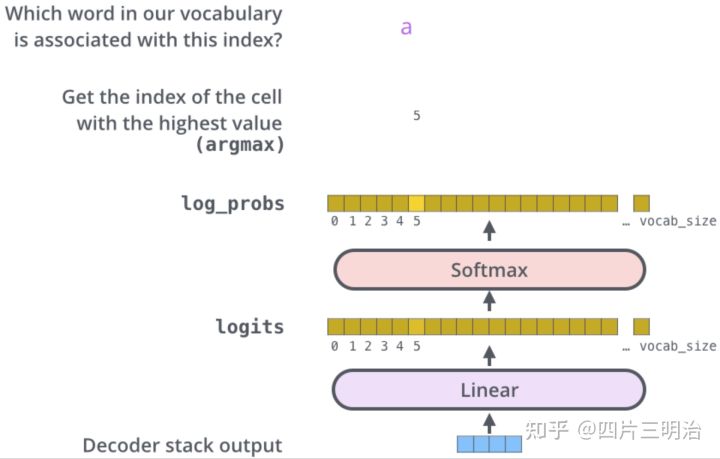 Which word in our vocabulary is associated with this index?

a

Get the index of the cell with the highest value (argmax)

5

log_probs

0 1 2 3 4 5 … vocab_size

Softmax

logits

0 1 2 3 4 5 … vocab_size

Linear

Decoder stack output

知乎 @四片三明治